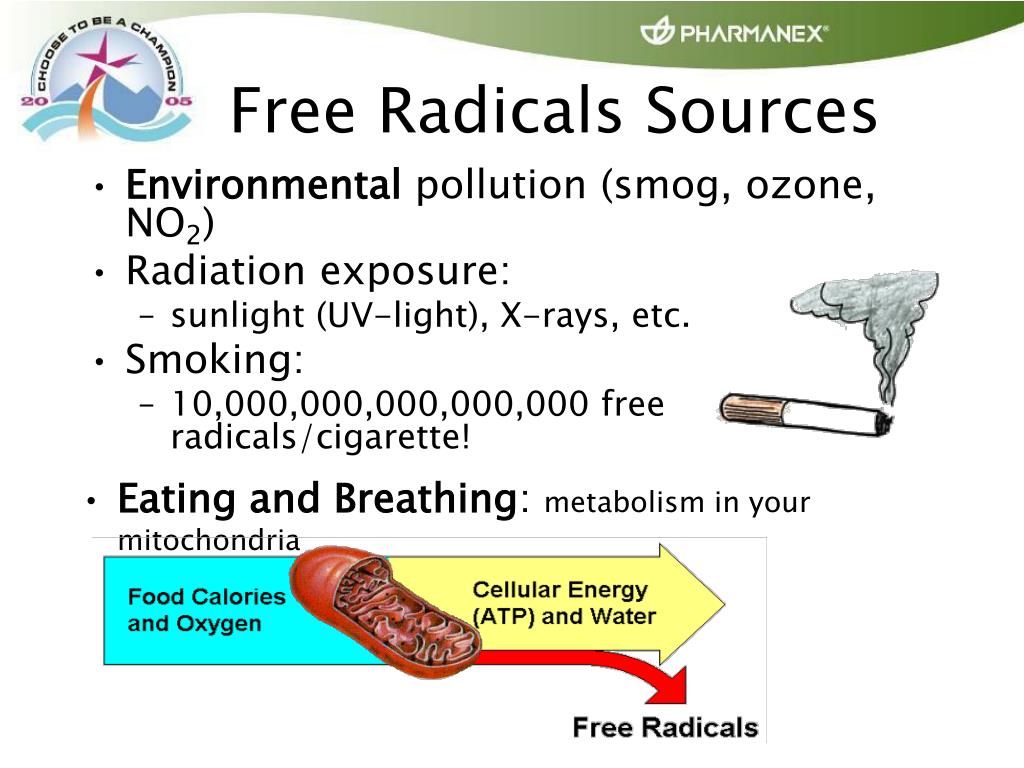 CHOOSE TO BE A CHAMPION
20 05

PHARMANEX®

Free Radicals Sources

• Environmental pollution (smog, ozone, $NO_2$)
• Radiation exposure:
– sunlight (UV-light), X-rays, etc.
• Smoking:
– 10,000,000,000,000,000 free radicals/cigarette!

• Eating and Breathing: metabolism in your mitochondria

Food Calories and Oxygen

Cellular Energy (ATP) and Water

Free Radicals